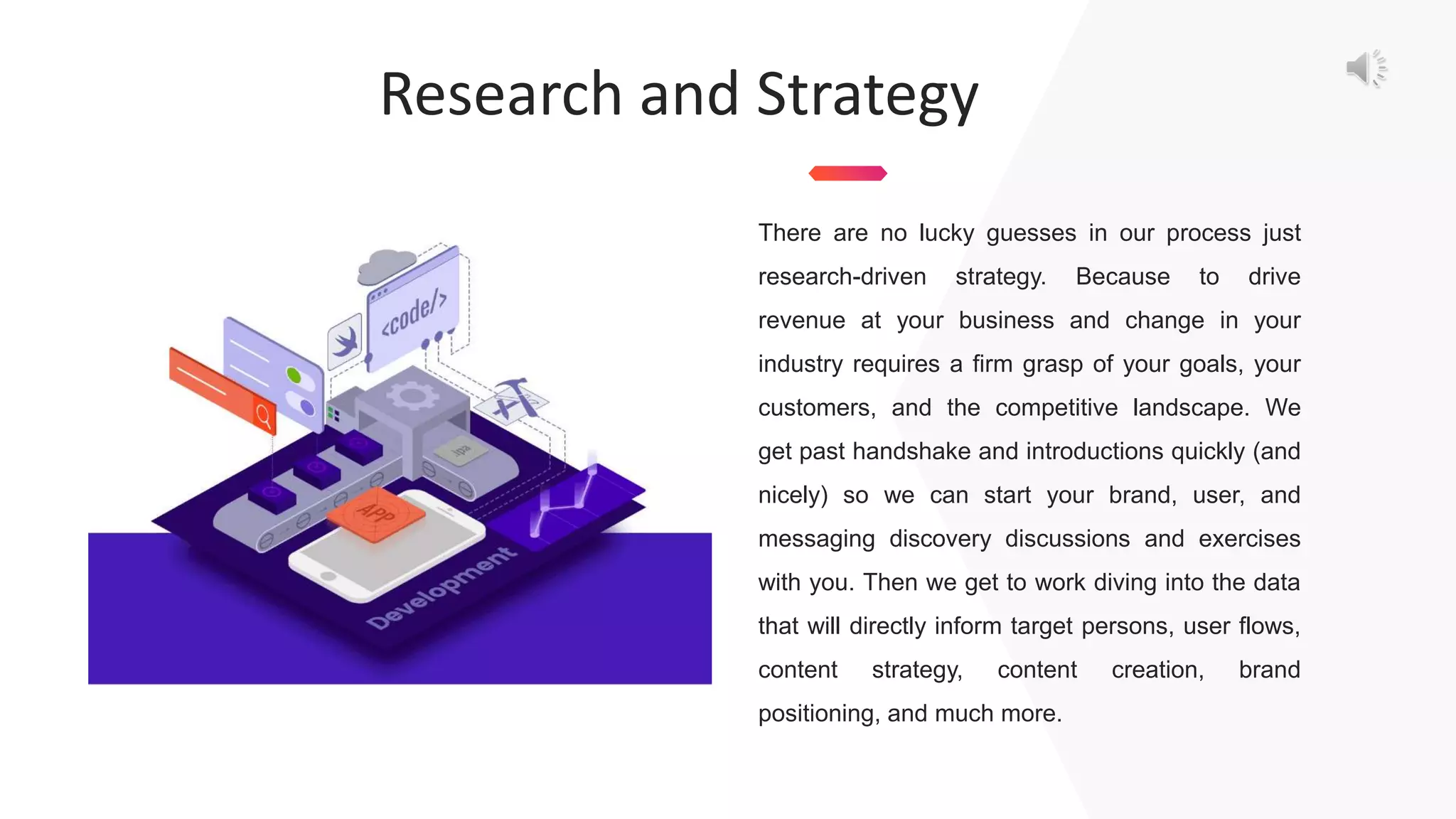 Research and Strategy

<code/>

.ipa

APP

Development

There are no lucky guesses in our process just research-driven strategy. Because to drive revenue at your business and change in your industry requires a firm grasp of your goals, your customers, and the competitive landscape. We get past handshake and introductions quickly (and nicely) so we can start your brand, user, and messaging discovery discussions and exercises with you. Then we get to work diving into the data that will directly inform target persons, user flows, content strategy, content creation, brand positioning, and much more.